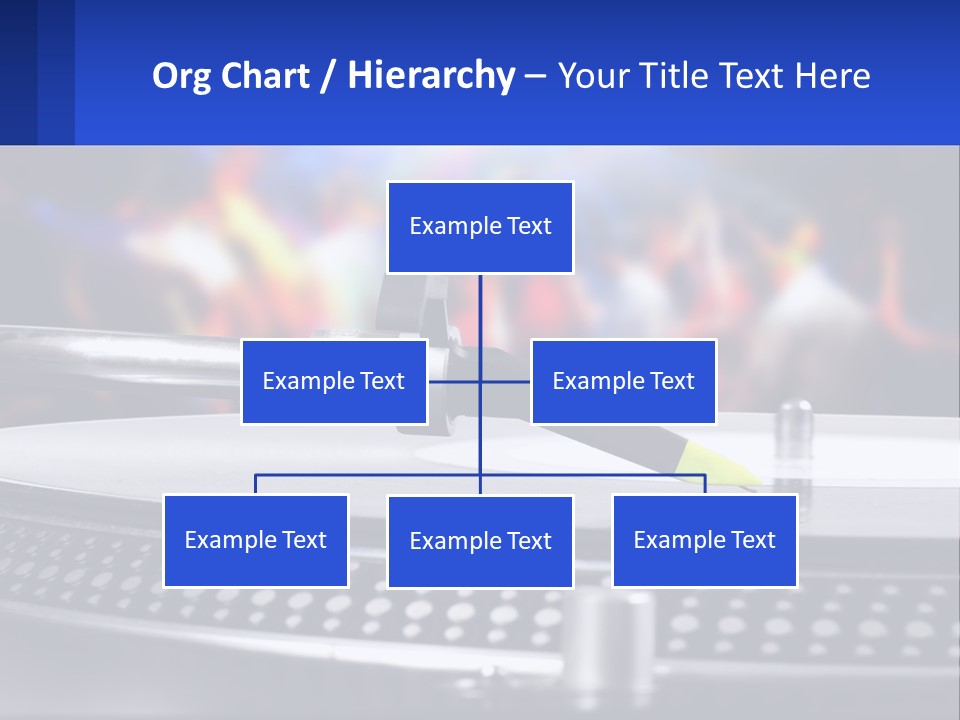 Org Chart / Hierarchy – Your Title Text Here

Example Text

Example Text

Example Text

Example Text

Example Text

Example Text